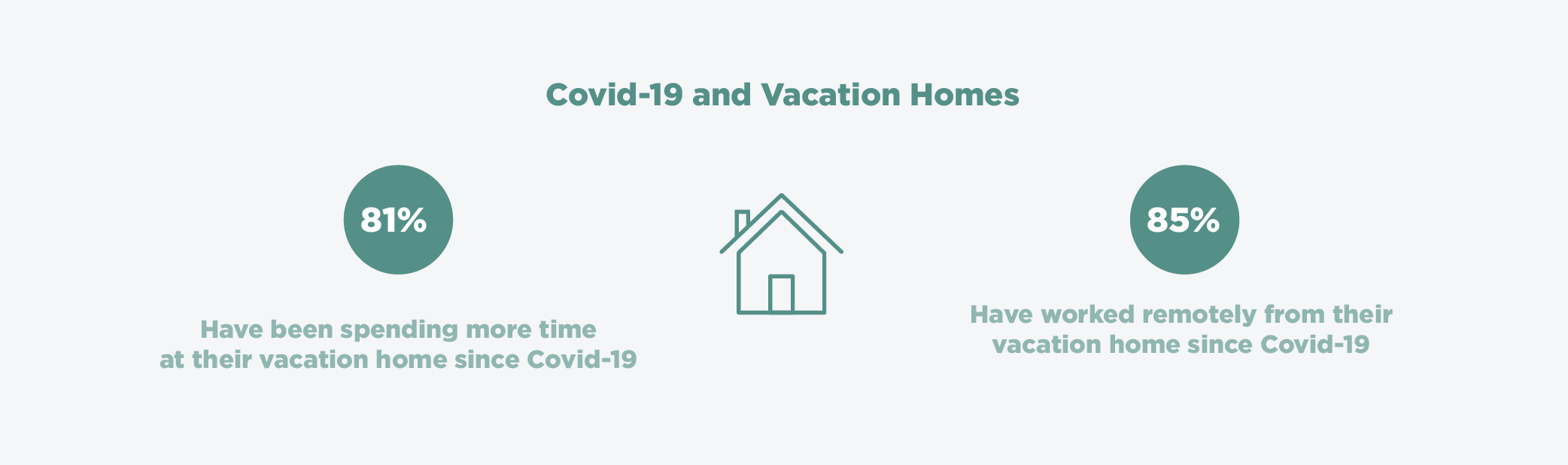 Covid-19 and Vacation Homes

81%

Have been spending more time at their vacation home since Covid-19

85%

Have worked remotely from their vacation home since Covid-19